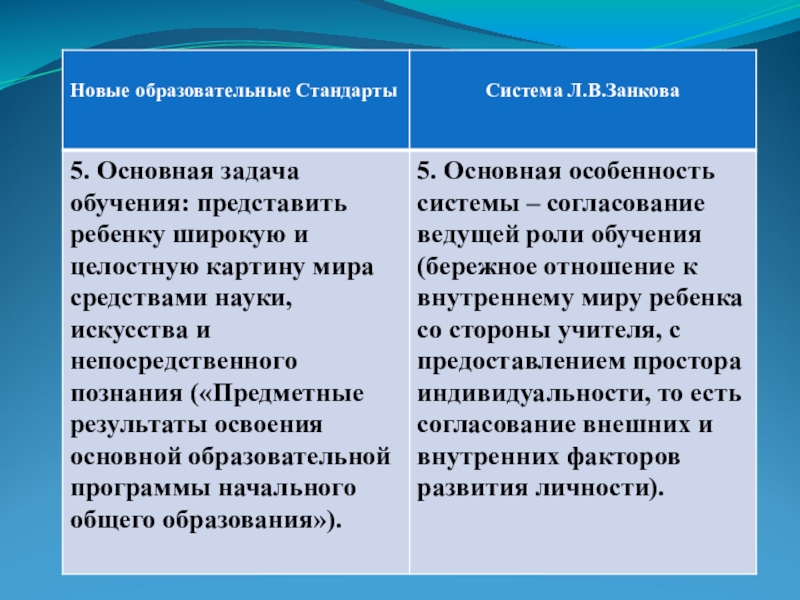 | Новые образовательные Стандарты | Система Л.В.Занкова |
|---|---|
| 5. Основная задача обучения: представить ребенку широкую и целостную картину мира средствами науки, искусства и непосредственного познания («Предметные результаты освоения основной образовательной программы начального общего образования»). | 5. Основная особенность системы – согласование ведущей роли обучения (бережное отношение к внутреннему миру ребенка со стороны учителя, с предоставлением простора индивидуальности, то есть согласование внешних и внутренних факторов развития личности). |